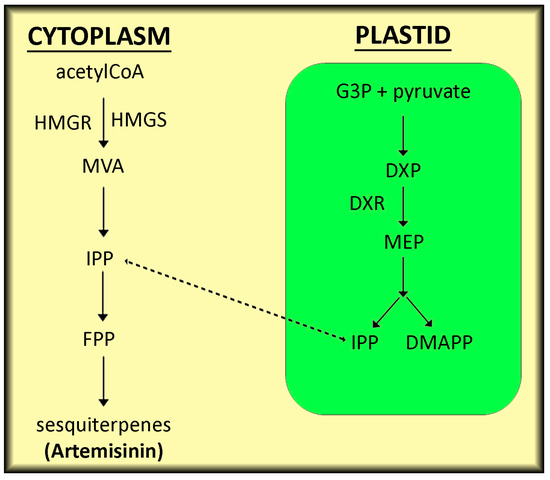 CYTOPLASM

acetylCoA

HMGR HMGS

MVA

IPP

FPP

sesquiterpenes
(Artemisinin)

PLASTID

G3P + pyruvate

DXP

DXR

MEP

IPP DMAPP